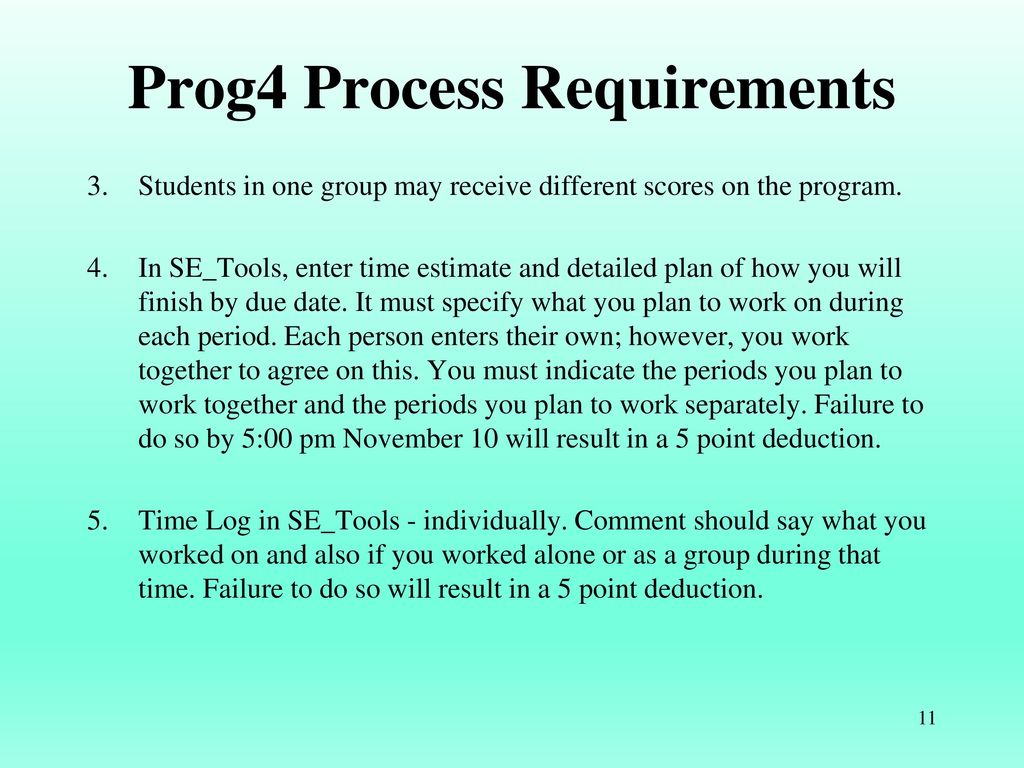 Prog4 Process Requirements

3. Students in one group may receive different scores on the program.

4. In SE_Tools, enter time estimate and detailed plan of how you will finish by due date. It must specify what you plan to work on during each period. Each person enters their own; however, you work together to agree on this. You must indicate the periods you plan to work together and the periods you plan to work separately. Failure to do so by 5:00 pm November 10 will result in a 5 point deduction.

5. Time Log in SE_Tools - individually. Comment should say what you worked on and also if you worked alone or as a group during that time. Failure to do so will result in a 5 point deduction.

11